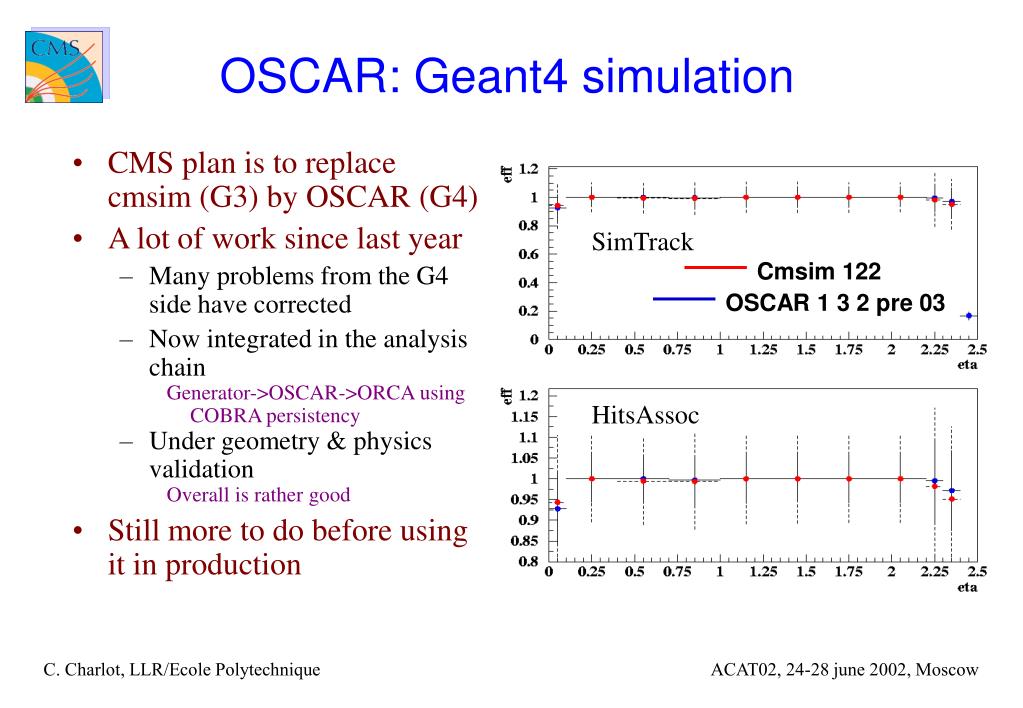 CMS

OSCAR: Geant4 simulation

• CMS plan is to replace cmsim (G3) by OSCAR (G4)
• A lot of work since last year
– Many problems from the G4 side have corrected
– Now integrated in the analysis chain
Generator->OSCAR->ORCA using COBRA persistency
– Under geometry & physics validation
Overall is rather good
• Still more to do before using it in production

eff
1.2
1
0.8
0.6
0.4
0.2
0
SimTrack
Cmsim 122
OSCAR 1 3 2 pre 03
0 0.25 0.5 0.75 1 1.25 1.5 1.75 2 2.25 2.5
eta

eff
1.2
1.15
1.1
1.05
1
0.95
0.9
0.85
0.8
HitsAssoc
0 0.25 0.5 0.75 1 1.25 1.5 1.75 2 2.25 2.5
eta

C. Charlot, LLR/Ecole Polytechnique

ACAT02, 24-28 june 2002, Moscow